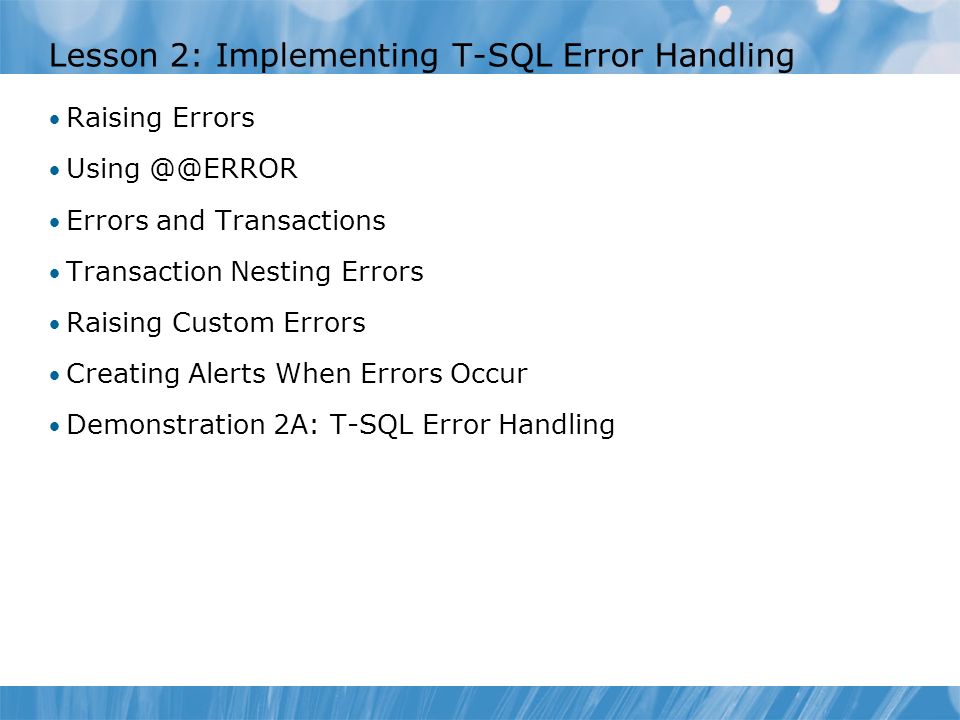 Lesson 2: Implementing T-SQL Error Handling

• Raising Errors
• Using @@ERROR
• Errors and Transactions
• Transaction Nesting Errors
• Raising Custom Errors
• Creating Alerts When Errors Occur
• Demonstration 2A: T-SQL Error Handling